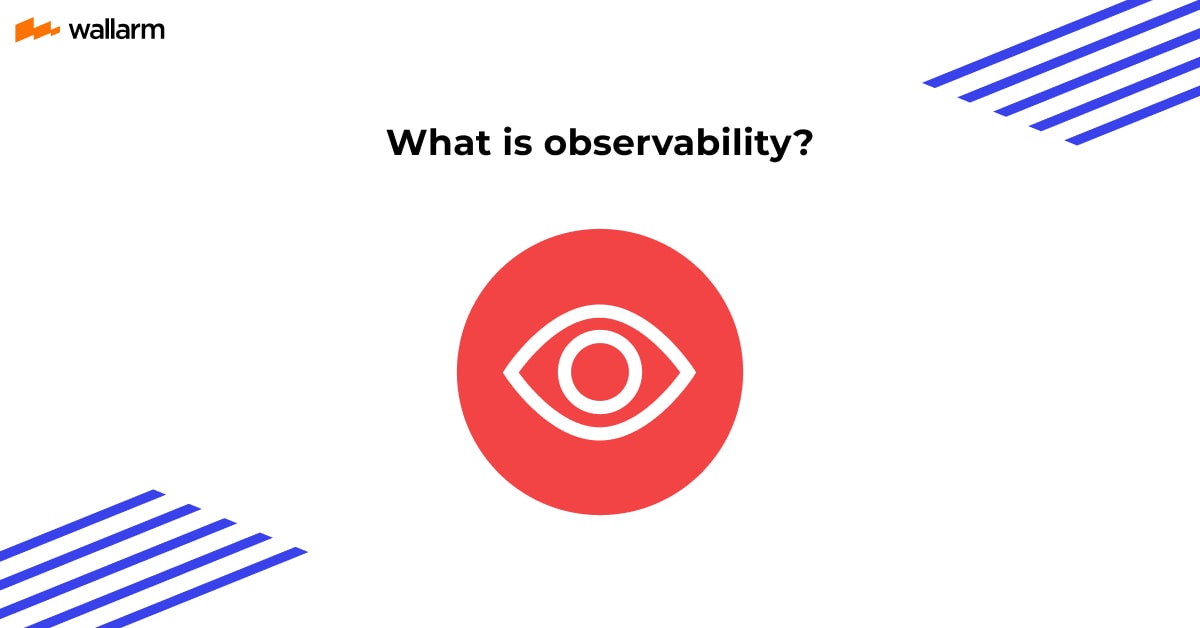 wallarm

What is observability?